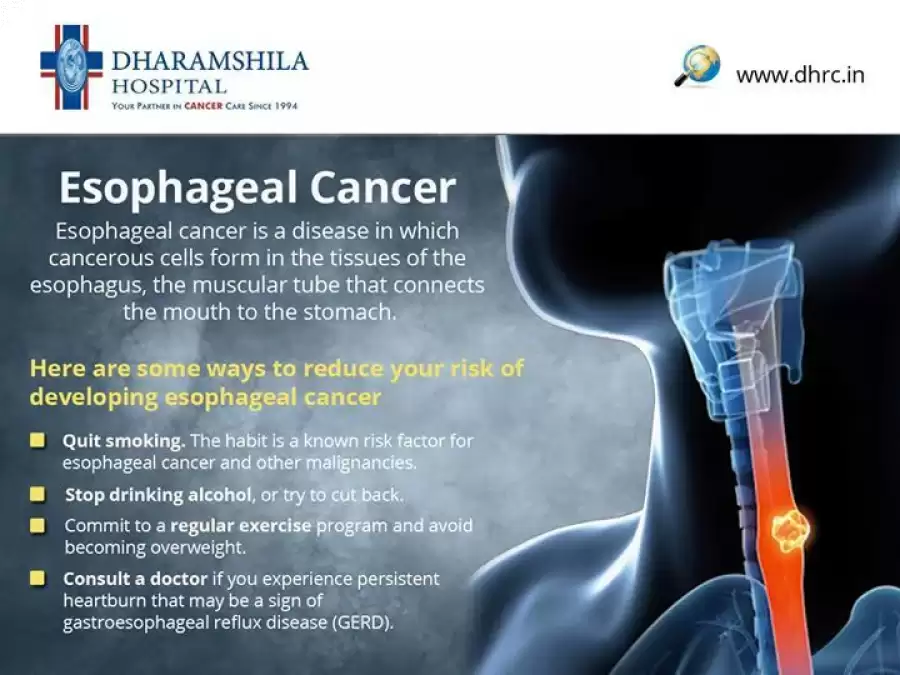 DHARAMSHILA HOSPITAL
YOUR PARTNER IN CANCER CARE SINCE 1994

www.dhrc.in

Esophageal Cancer

Esophageal cancer is a disease in which cancerous cells form in the tissues of the esophagus, the muscular tube that connects the mouth to the stomach.

Here are some ways to reduce your risk of developing esophageal cancer

Quit smoking. The habit is a known risk factor for esophageal cancer and other malignancies.

Stop drinking alcohol, or try to cut back.

Commit to a regular exercise program and avoid becoming overweight.

Consult a doctor if you experience persistent heartburn that may be a sign of gastroesophageal reflux disease (GERD).